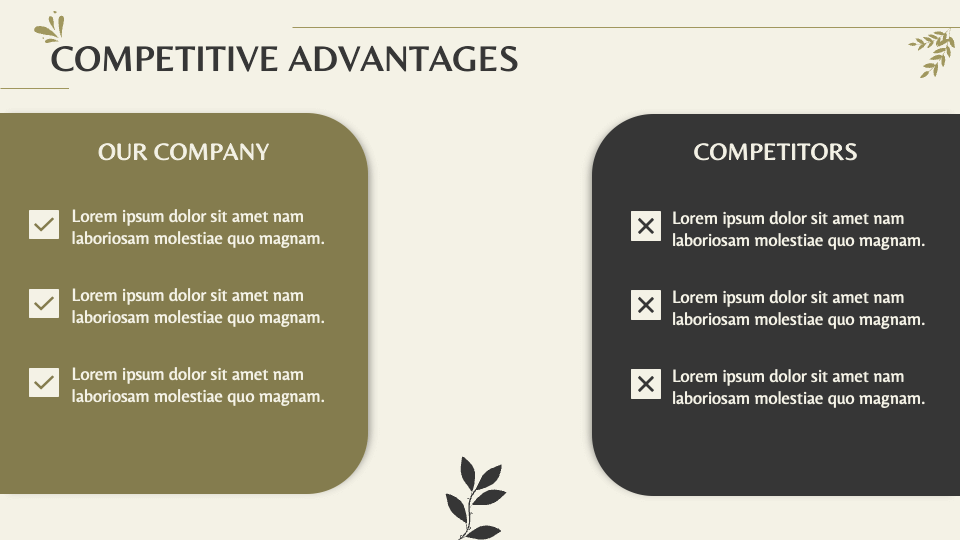 COMPETITIVE ADVANTAGES

OUR COMPANY

Lorem ipsum dolor sit amet nam laboriosam molestiae quo magnam.

Lorem ipsum dolor sit amet nam laboriosam molestiae quo magnam.

Lorem ipsum dolor sit amet nam laboriosam molestiae quo magnam.

COMPETITORS

Lorem ipsum dolor sit amet nam laboriosam molestiae quo magnam.

Lorem ipsum dolor sit amet nam laboriosam molestiae quo magnam.

Lorem ipsum dolor sit amet nam laboriosam molestiae quo magnam.